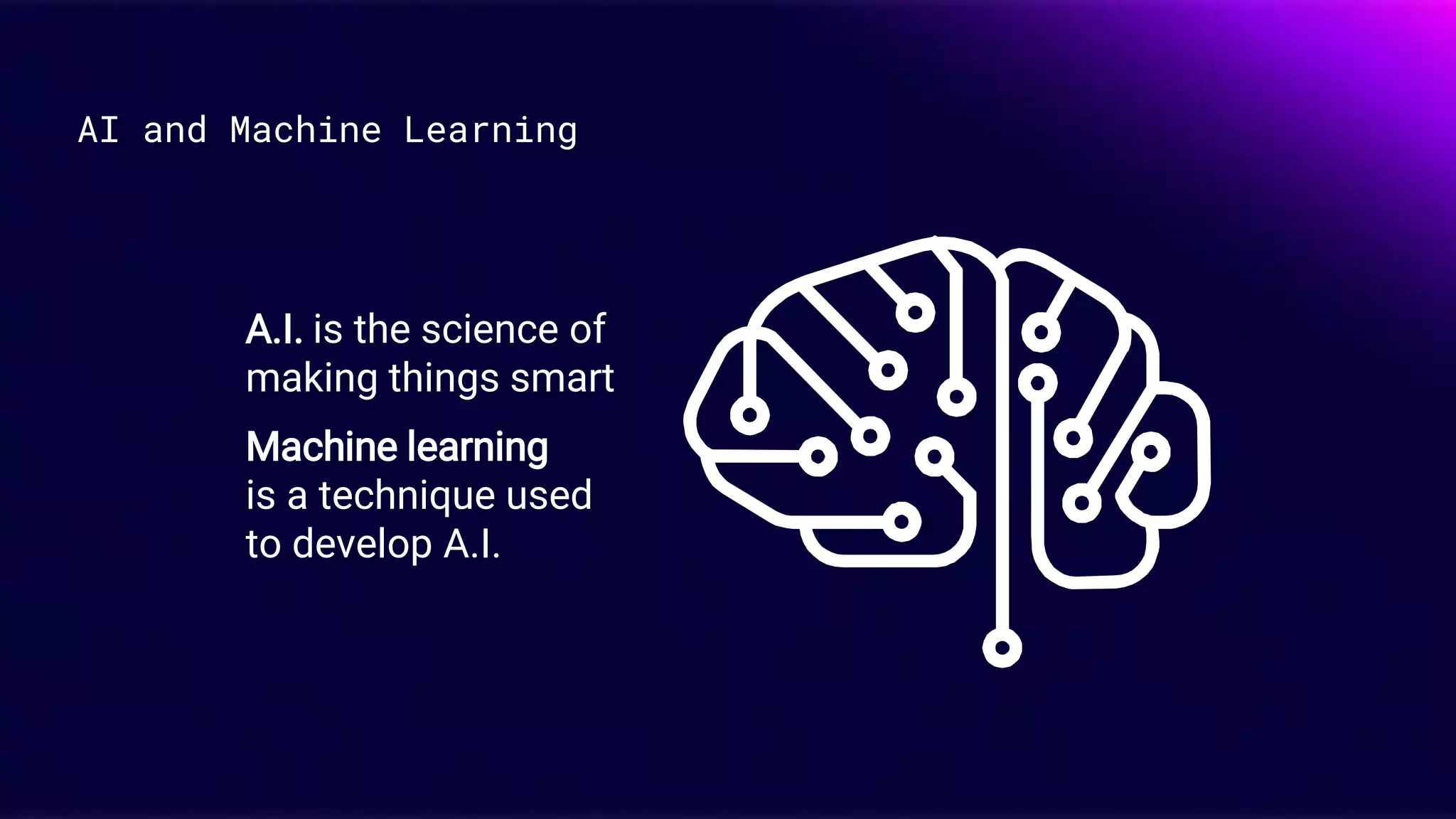 AI and Machine Learning

A.I. is the science of making things smart

Machine learning is a technique used to develop A.I.